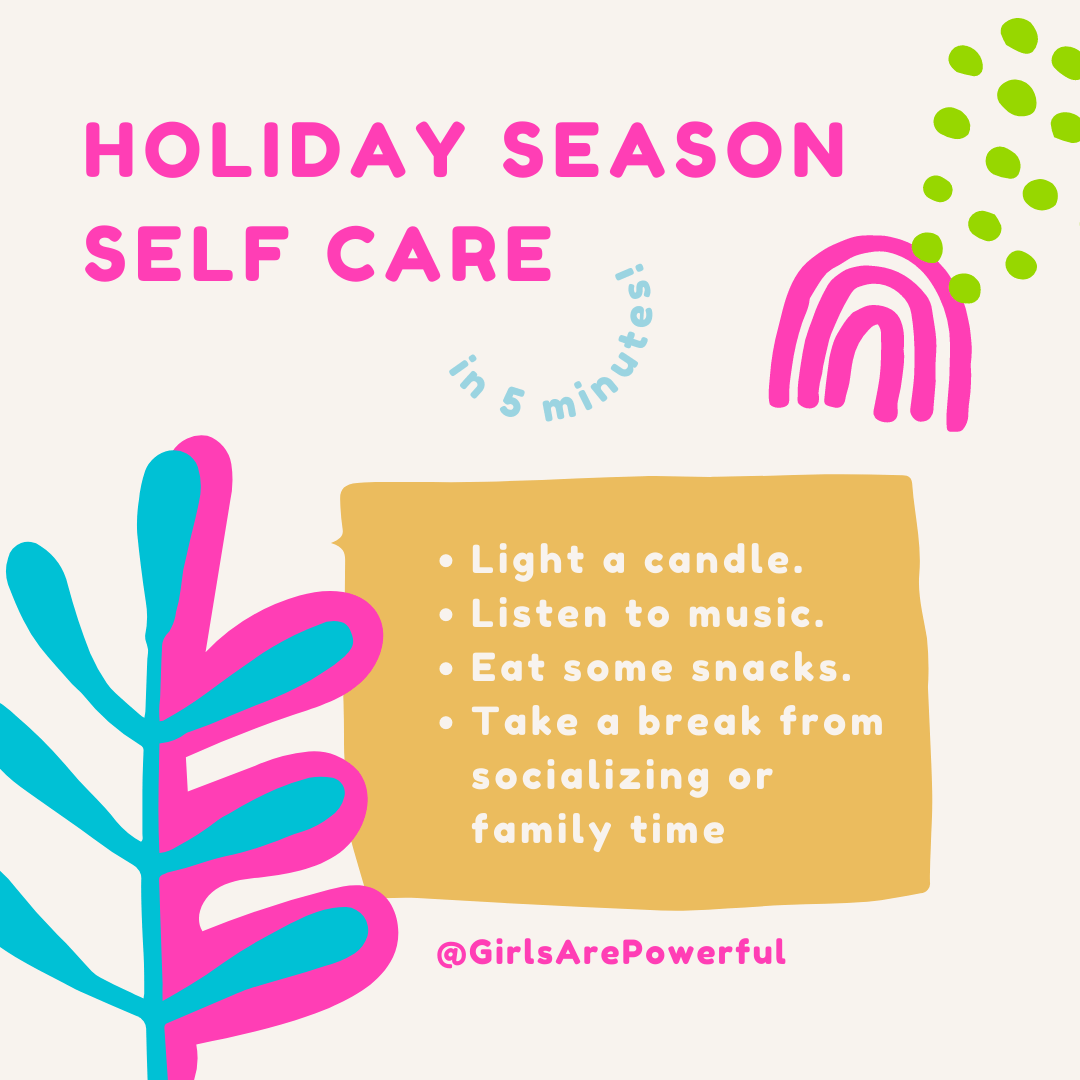 HOLIDAY SEASON SELF CARE

in 5 minutes!

• Light a candle.
• Listen to music.
• Eat some snacks.
• Take a break from socializing or family time

@GirlsArePowerful